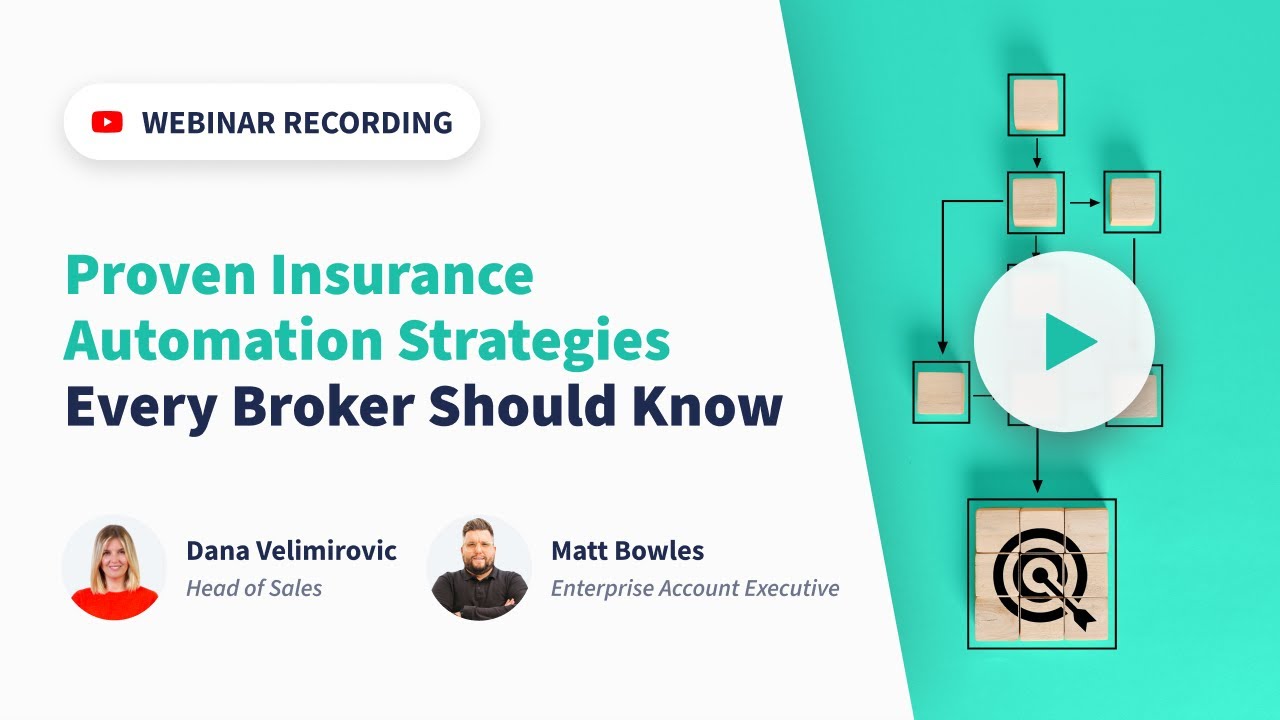 WEBINAR RECORDING

Proven Insurance Automation Strategies Every Broker Should Know

Dana Velimirovic
Head of Sales

Matt Bowles
Enterprise Account Executive